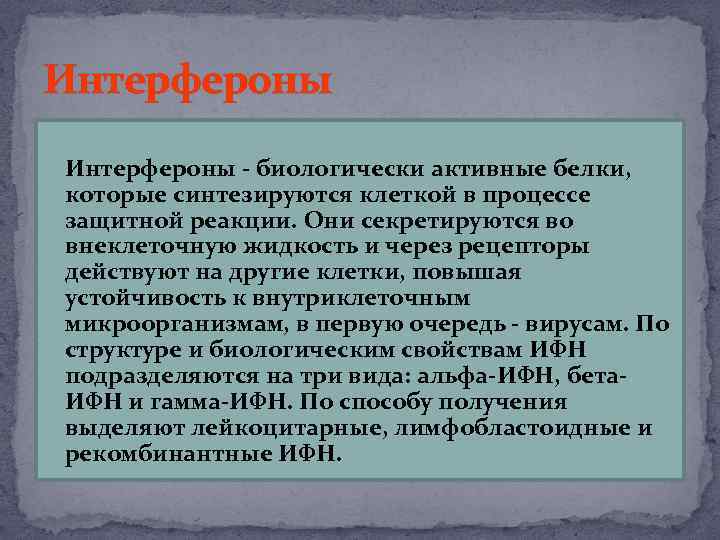 Интерфероны

Интерфероны - биологически активные белки, которые синтезируются клеткой в процессе защитной реакции. Они секретируются во внеклеточную жидкость и через рецепторы действуют на другие клетки, повышая устойчивость к внутриклеточным микроорганизмам, в первую очередь - вирусам. По структуре и биологическим свойствам ИФН подразделяются на три вида: альфа-ИФН, бета-ИФН и гамма-ИФН. По способу получения выделяют лейкоцитарные, лимфобластоидные и рекомбинантные ИФН.